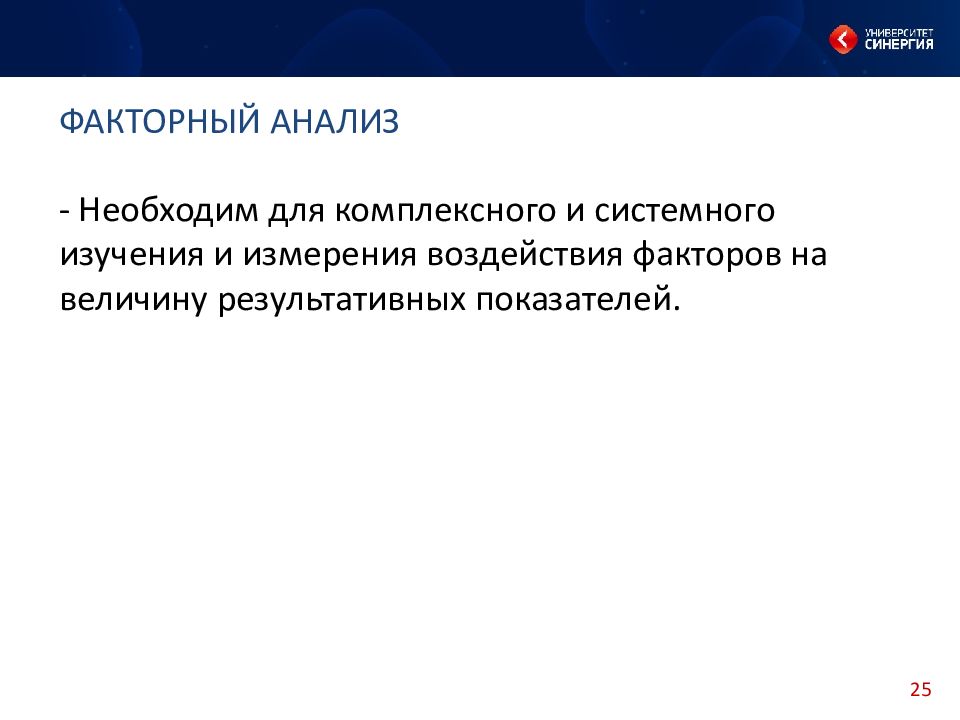 УНИВЕРСИТЕТ СИНЕРГИЯ

ФАКТОРНЫЙ АНАЛИЗ

- Необходим для комплексного и системного изучения и измерения воздействия факторов на величину результативных показателей.

25